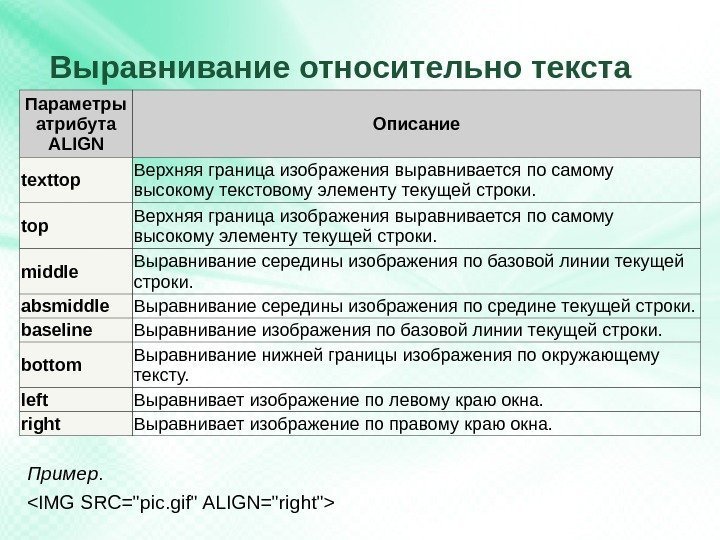 Выравнивание относительно текста

| Параметры атрибута ALIGN | Описание |
|---|---|
| texttop | Верхняя граница изображения выравнивается по самому высокому текстовому элементу текущей строки. |
| top | Верхняя граница изображения выравнивается по самому высокому элементу текущей строки. |
| middle | Выравнивание середины изображения по базовой линии текущей строки. |
| absmiddle | Выравнивание середины изображения по средине текущей строки. |
| baseline | Выравнивание изображения по базовой линии текущей строки. |
| bottom | Выравнивание нижней границы изображения по окружающему тексту. |
| left | Выравнивает изображение по левому краю окна. |
| right | Выравнивает изображение по правому краю окна. |

Пример.

<IMG SRC="pic.gif" ALIGN="right">